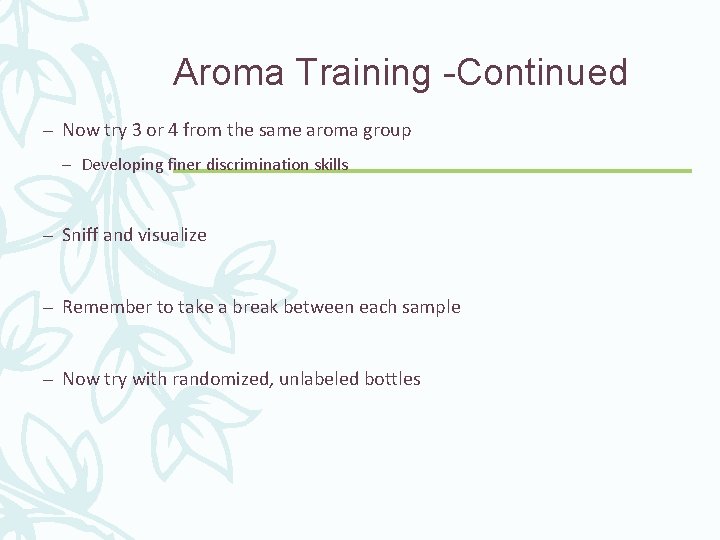 Aroma Training -Continued

– Now try 3 or 4 from the same aroma group

– Developing finer discrimination skills

– Sniff and visualize

– Remember to take a break between each sample

– Now try with randomized, unlabeled bottles